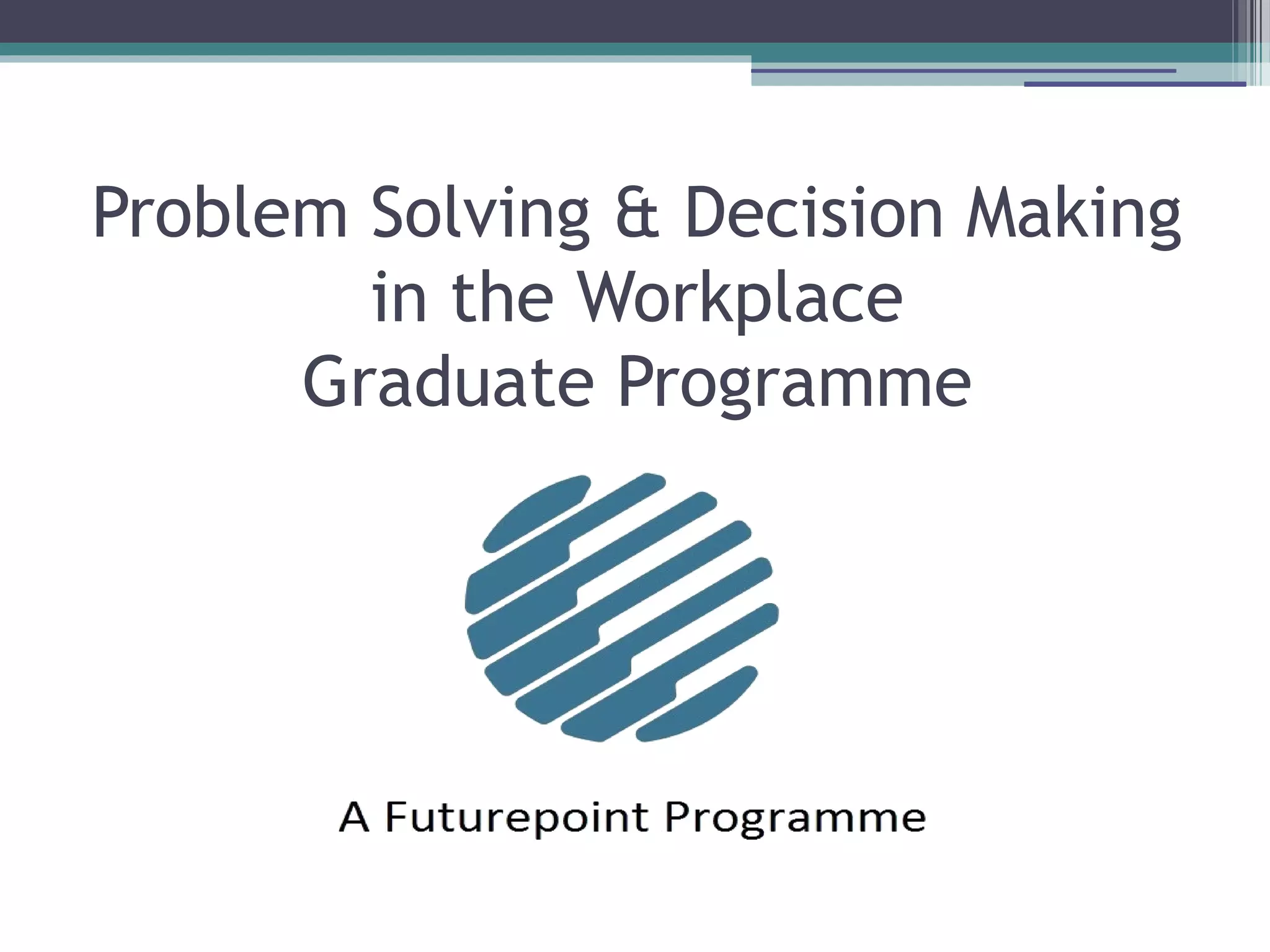 Problem Solving & Decision Making in the Workplace
Graduate Programme

A Futurepoint Programme